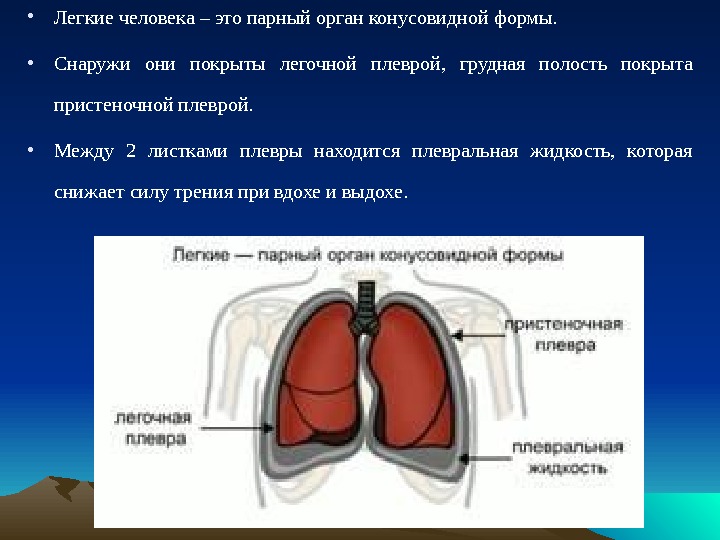 • Легкие человека – это парный орган конусовидной формы.

• Снаружи они покрыты легочной плеврой, грудная полость покрыта пристеночной плеврой.

• Между 2 листками плевры находится плевральная жидкость, которая снижает силу трения при вдохе и выдохе.

Легкие — парный орган конусовидной формы

пристеночная плевра

легочная плевра

плевральная жидкость